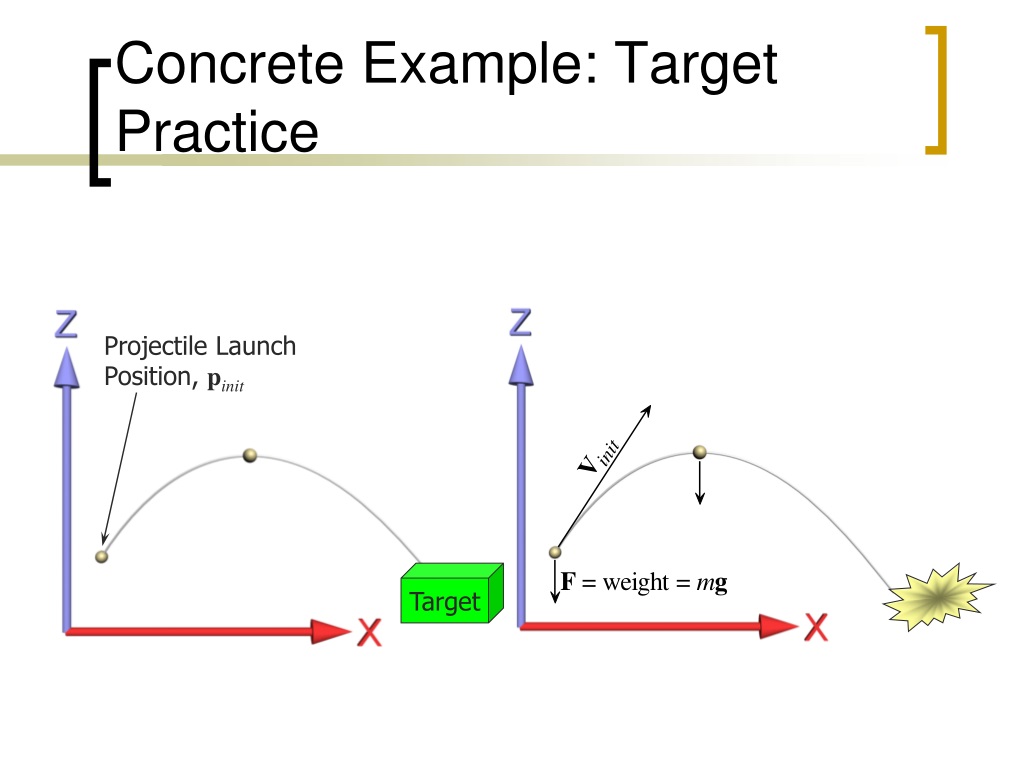 Concrete Example: Target Practice

Z

Projectile Launch Position, $\mathbf{p}_{init}$

Target

X

Z

$\mathbf{V}_{init}$

$\mathbf{F}$ = weight = $m\mathbf{g}$

X